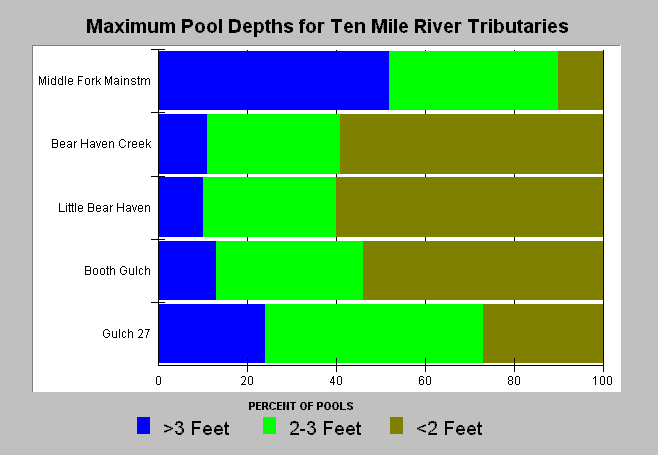 Maximum Pool Depths for Ten Mile River Tributaries

Middle Fork Mainstm
Bear Haven Creek
Little Bear Haven
Booth Gulch
Gulch 27

0
20
40
60
80
100

PERCENT OF POOLS

>3 Feet
2-3 Feet
<2 Feet